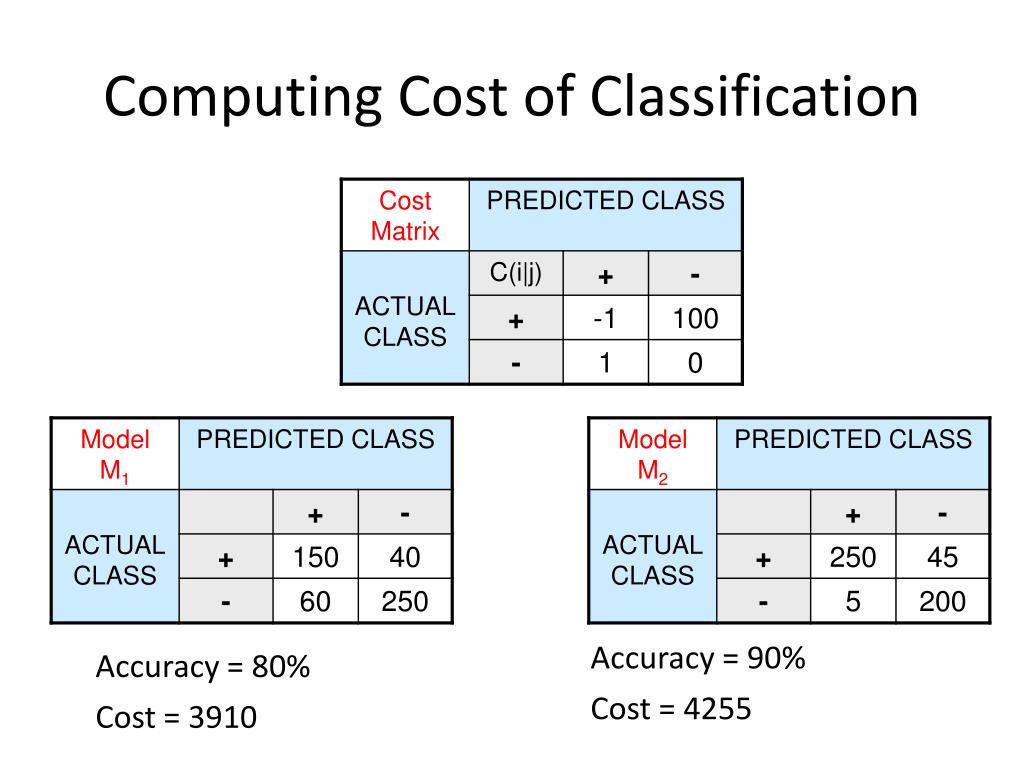 Computing Cost of Classification

| Cost Matrix | PREDICTED CLASS | | |
|---|---|---|---|
| ACTUAL CLASS | C(i\|j) | + | - |
| | + | -1 | 100 |
| | - | 1 | 0 |

| Model $M_1$ | PREDICTED CLASS | | |
|---|---|---|---|
| ACTUAL CLASS | | + | - |
| | + | 150 | 40 |
| | - | 60 | 250 |

Accuracy = 80%

Cost = 3910

| Model $M_2$ | PREDICTED CLASS | | |
|---|---|---|---|
| ACTUAL CLASS | | + | - |
| | + | 250 | 45 |
| | - | 5 | 200 |

Accuracy = 90%

Cost = 4255